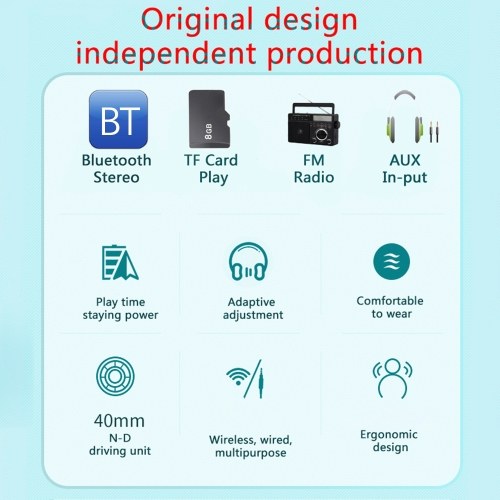 Original design
independent production

BT
Bluetooth Stereo

8GB
TF Card Play

FM Radio

AUX In-put

Play time staying power

Adaptive adjustment

Comfortable to wear

40mm
N-D
driving unit

Wireless, wired, multipurpose

Ergonomic design